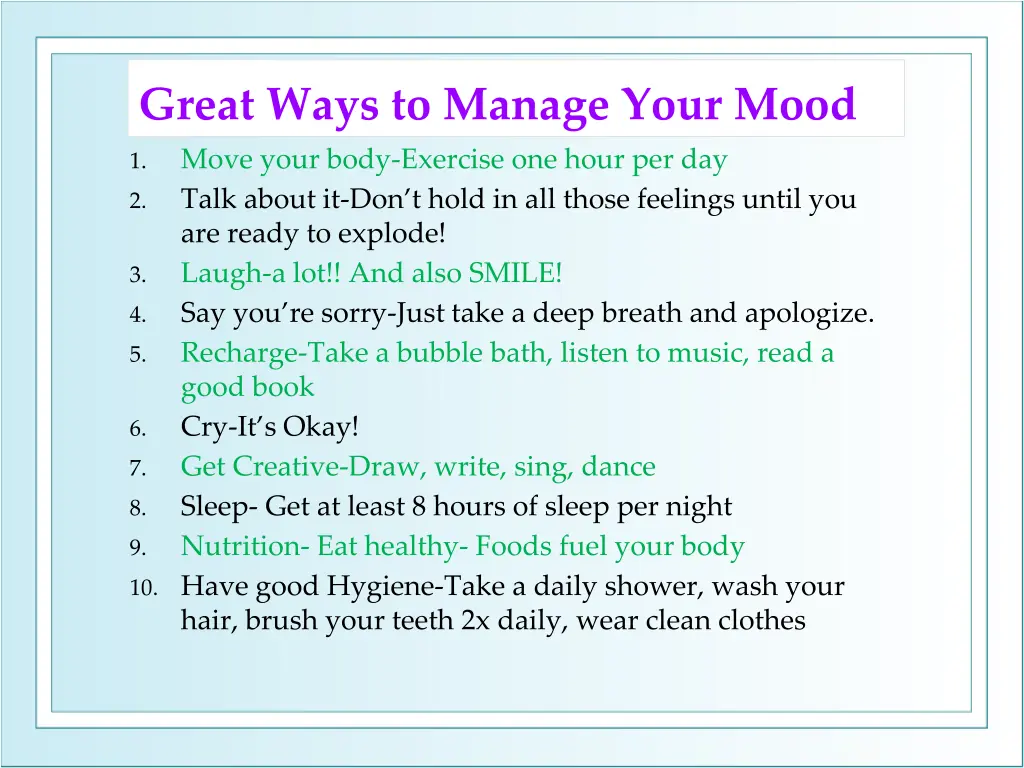 Great Ways to Manage Your Mood

1. Move your body-Exercise one hour per day
2. Talk about it-Don’t hold in all those feelings until you are ready to explode!
3. Laugh-a lot!! And also SMILE!
4. Say you’re sorry-Just take a deep breath and apologize.
5. Recharge-Take a bubble bath, listen to music, read a good book
6. Cry-It’s Okay!
7. Get Creative-Draw, write, sing, dance
8. Sleep- Get at least 8 hours of sleep per night
9. Nutrition- Eat healthy- Foods fuel your body
10. Have good Hygiene-Take a daily shower, wash your hair, brush your teeth 2x daily, wear clean clothes